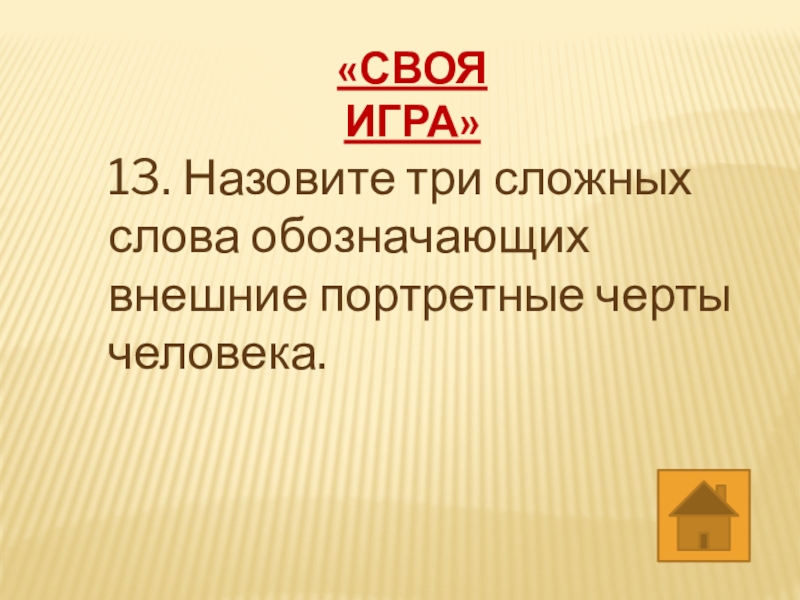 «СВОЯ ИГРА»

13. Назовите три сложных слова обозначающих внешние портретные черты человека.